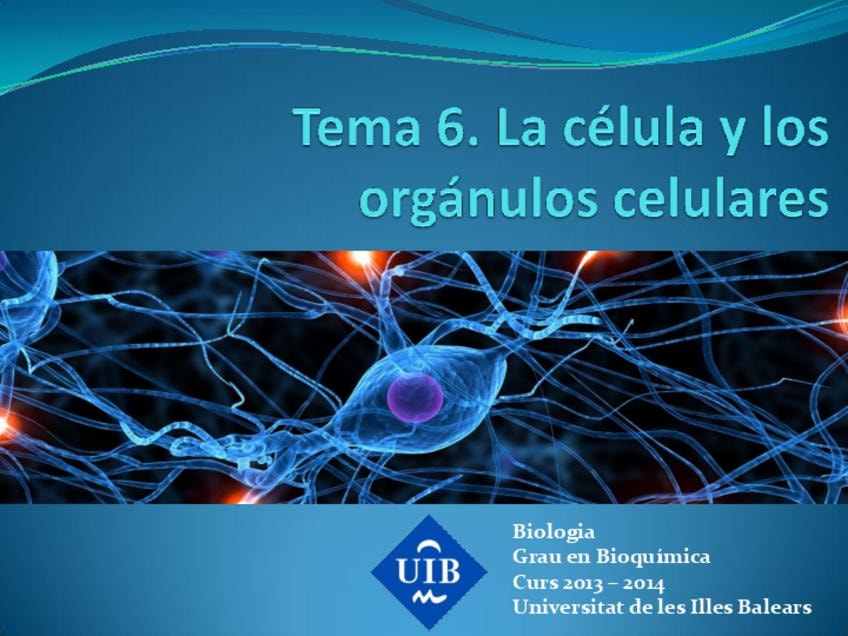 Tema 6. La célula y los orgánulos celulares

UIB

Biologia
Grau en Bioquímica
Curs 2013 – 2014
Universitat de les Illes Balears